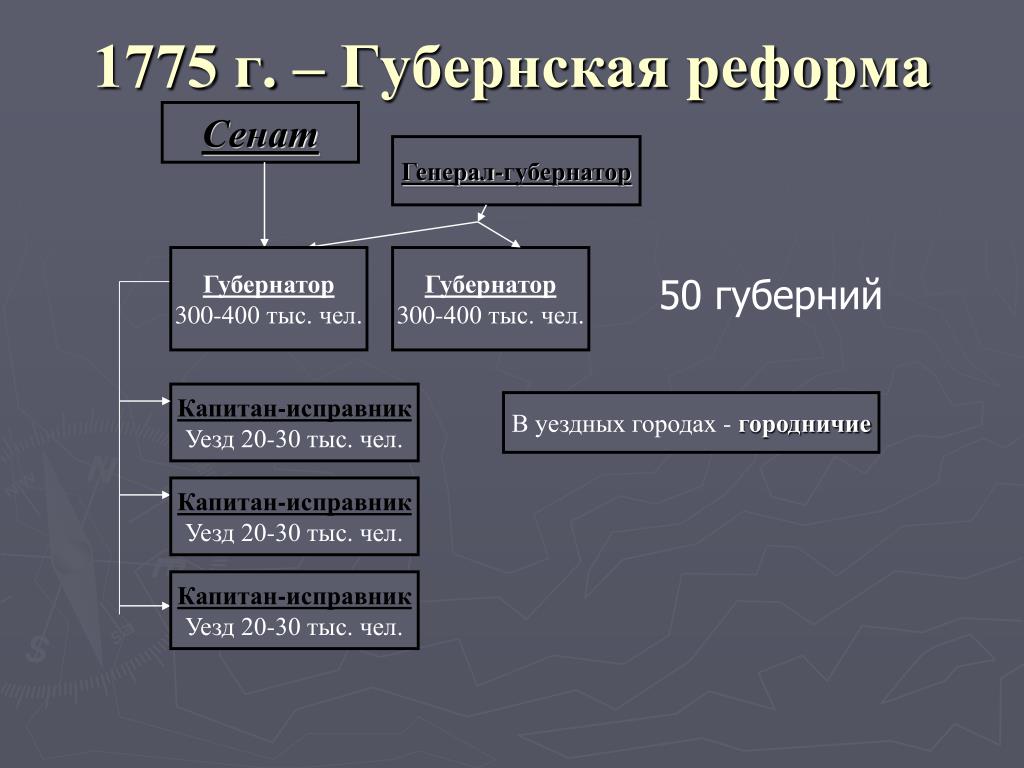 1775 г. – Губернская реформа

Сенат

Генерал-губернатор

Губернатор
300-400 тыс. чел.

Губернатор
300-400 тыс. чел.

50 губерний

Капитан-исправник
Уезд 20-30 тыс. чел.

В уездных городах - городничие

Капитан-исправник
Уезд 20-30 тыс. чел.

Капитан-исправник
Уезд 20-30 тыс. чел.